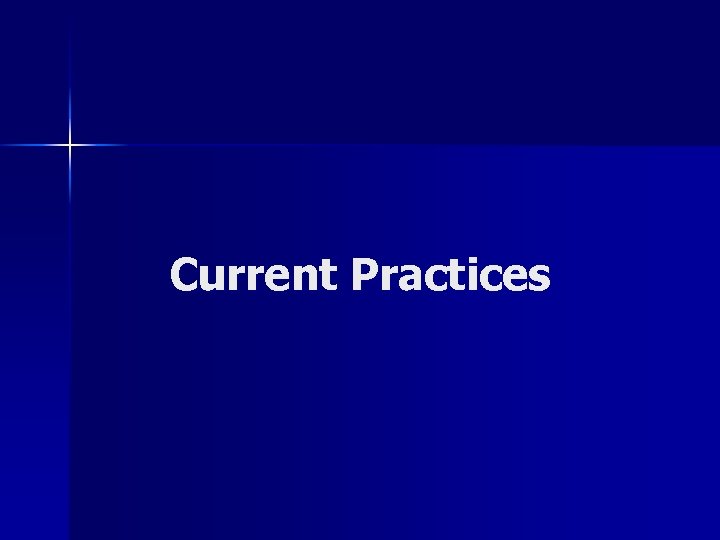 Current Practices